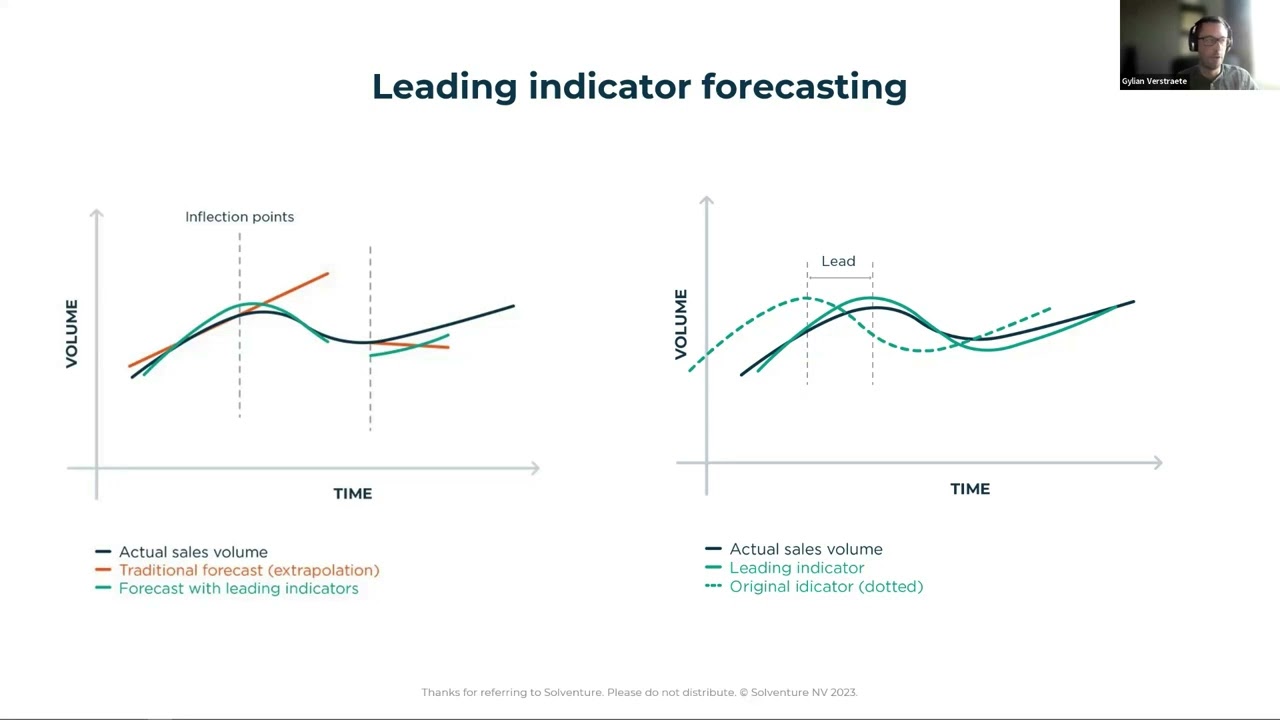 Gylian Verstraete

Leading indicator forecasting

Inflection points

VOLUME

TIME

Actual sales volume
Traditional forecast (extrapolation)
Forecast with leading indicators

Lead

VOLUME

TIME

Actual sales volume
Leading indicator
Original idicator (dotted)

Thanks for referring to Solventure. Please do not distribute. © Solventure NV 2023.